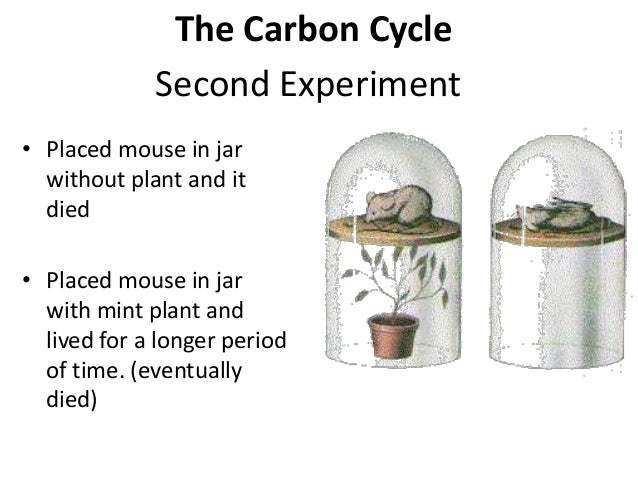 The Carbon Cycle
Second Experiment

• Placed mouse in jar without plant and it died

• Placed mouse in jar with mint plant and lived for a longer period of time. (eventually died)